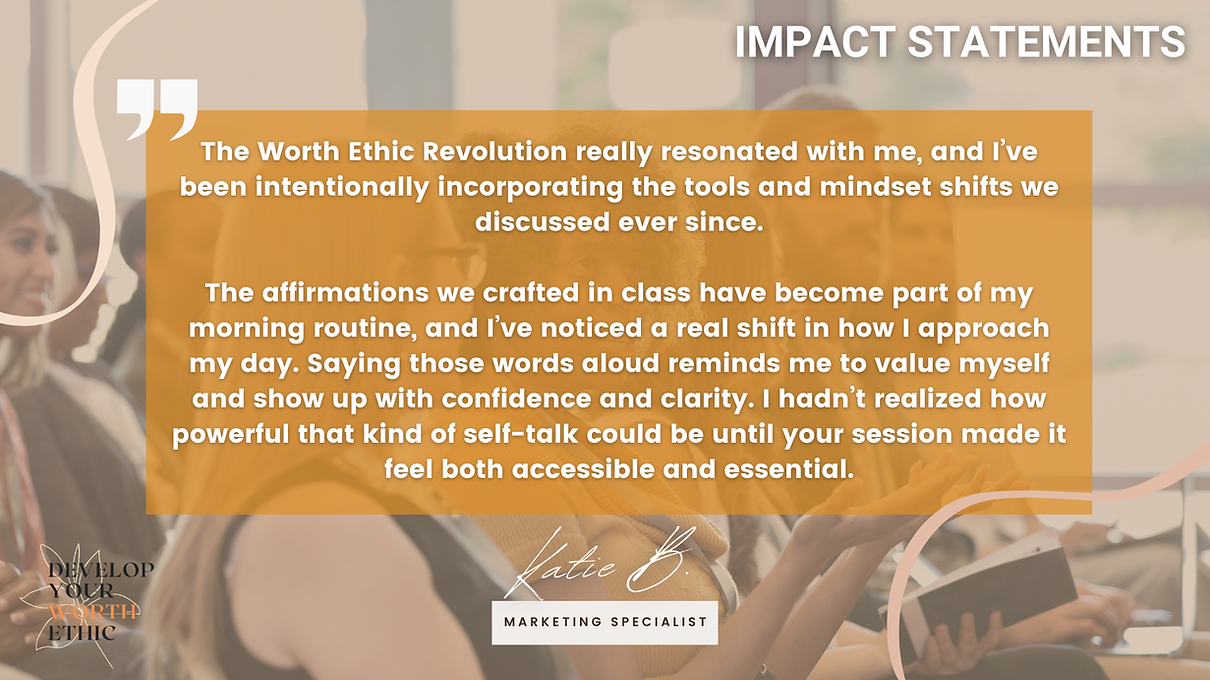 IMPACT STATEMENTS

The Worth Ethic Revolution really resonated with me, and I've been intentionally incorporating the tools and mindset shifts we discussed ever since.

The affirmations we crafted in class have become part of my morning routine, and I've noticed a real shift in how I approach my day. Saying those words aloud reminds me to value myself and show up with confidence and clarity. I hadn't realized how powerful that kind of self-talk could be until your session made it feel both accessible and essential.

Katie B.

MARKETING SPECIALIST

DEVELOP YOUR WORTH ETHIC